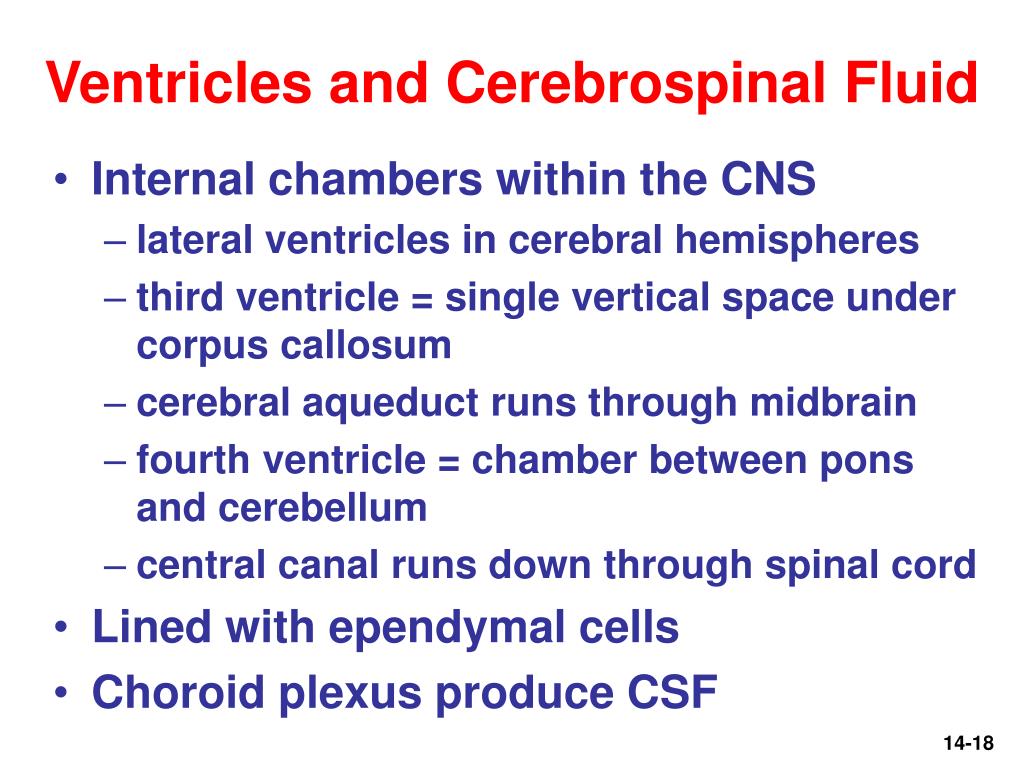 Ventricles and Cerebrospinal Fluid

• Internal chambers within the CNS
– lateral ventricles in cerebral hemispheres
– third ventricle = single vertical space under corpus callosum
– cerebral aqueduct runs through midbrain
– fourth ventricle = chamber between pons and cerebellum
– central canal runs down through spinal cord
• Lined with ependymal cells
• Choroid plexus produce CSF

14-18